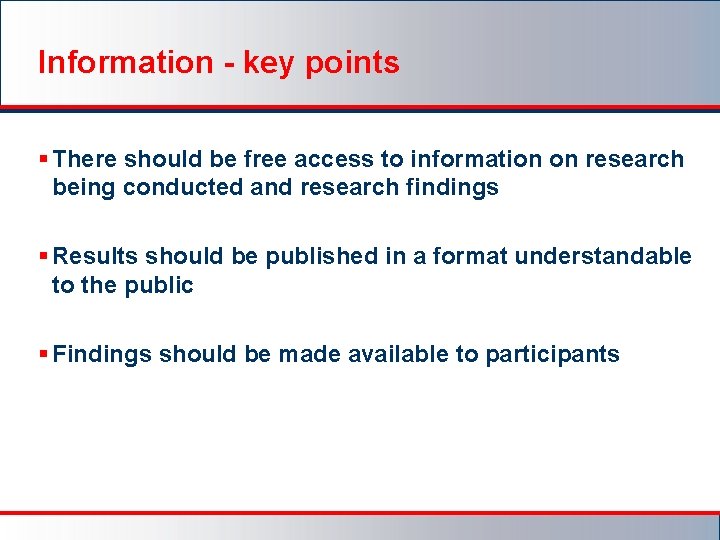 Information - key points

▪ There should be free access to information on research being conducted and research findings

▪ Results should be published in a format understandable to the public

▪ Findings should be made available to participants